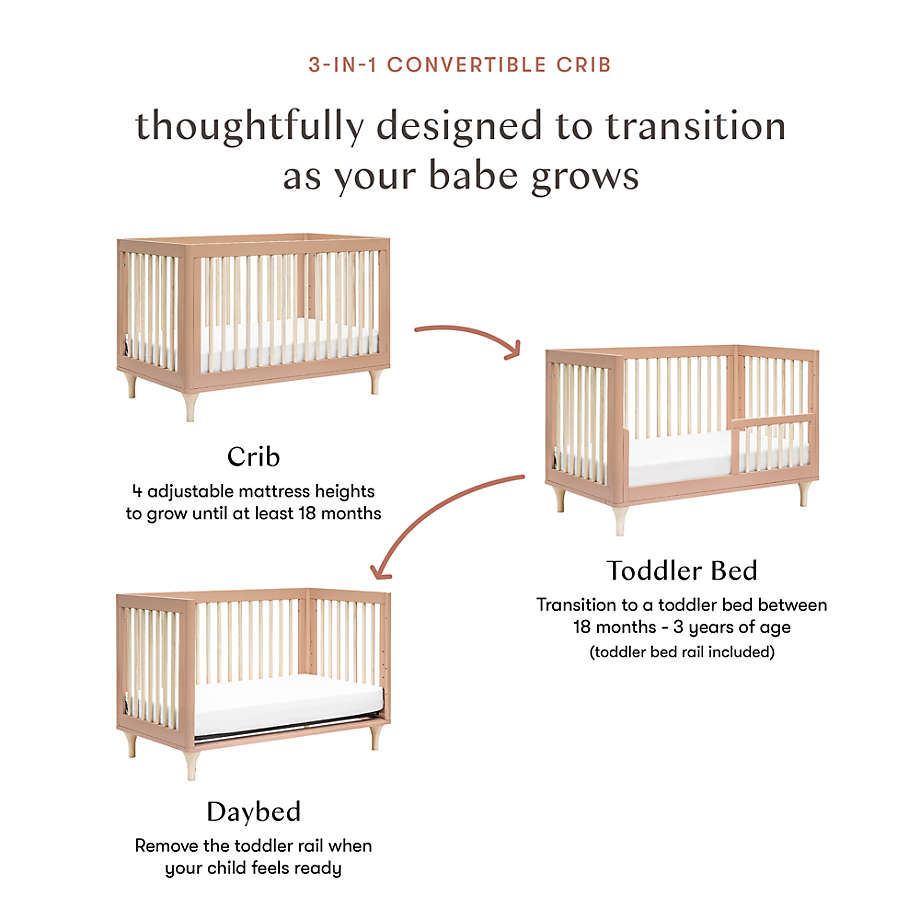 3-IN-1 CONVERTIBLE CRIB

thoughtfully designed to transition as your babe grows

Crib

4 adjustable mattress heights to grow until at least 18 months

Toddler Bed

Transition to a toddler bed between 18 months - 3 years of age

(toddler bed rail included)

Daybed

Remove the toddler rail when your child feels ready